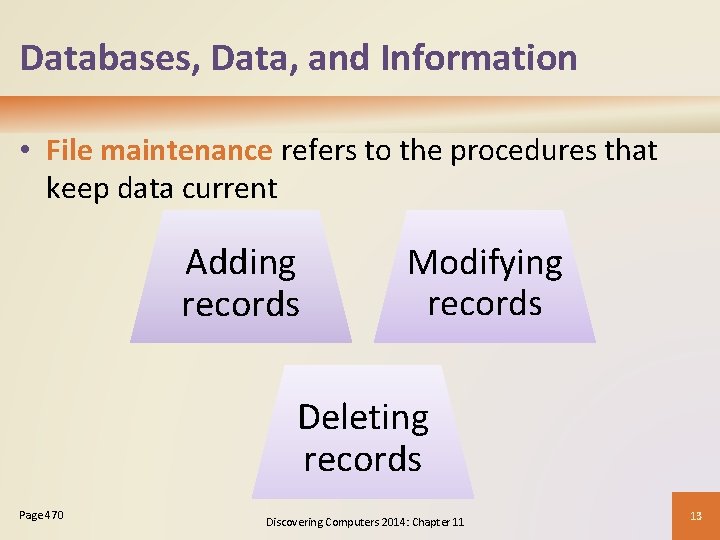 Databases, Data, and Information

• File maintenance refers to the procedures that keep data current

Adding records

Modifying records

Deleting records

Page 470

Discovering Computers 2014: Chapter 11

13